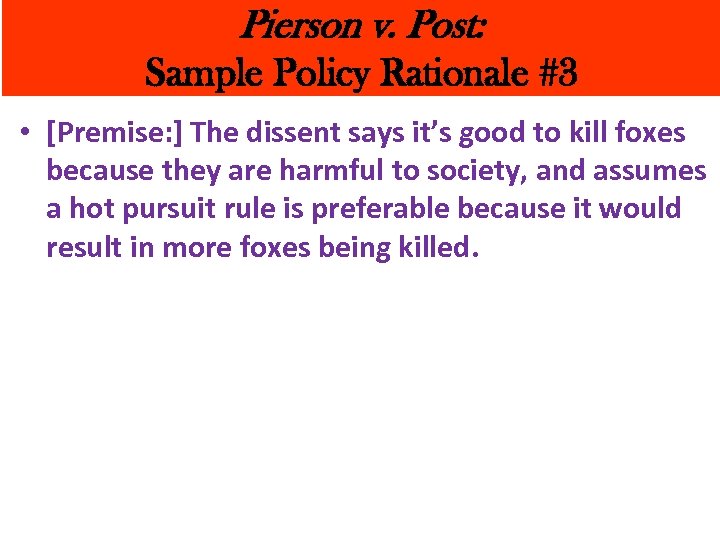 Pierson v. Post:
Sample Policy Rationale #3

• [Premise:] The dissent says it's good to kill foxes because they are harmful to society, and assumes a hot pursuit rule is preferable because it would result in more foxes being killed.